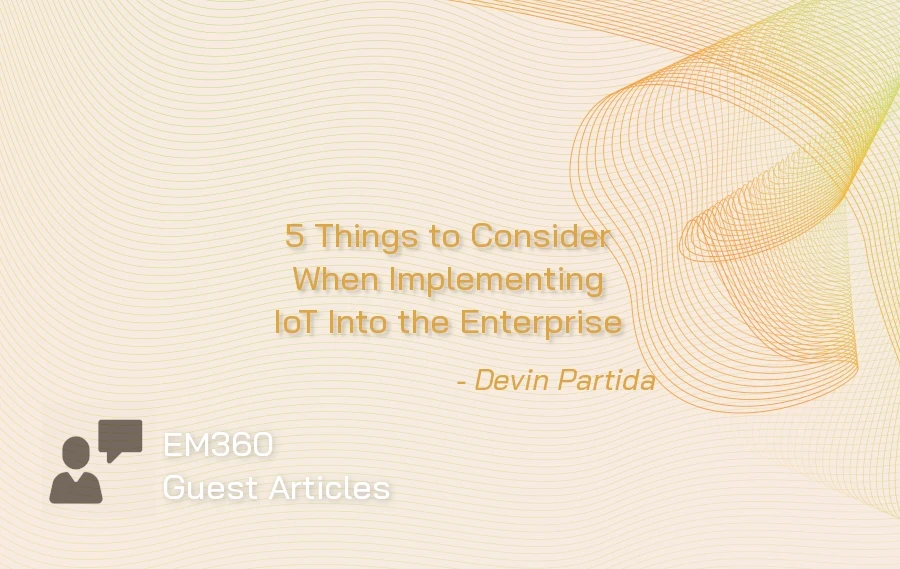 5 Things to Consider When Implementing IoT Into the Enterprise

- Devin Partida

EM360
Guest Articles